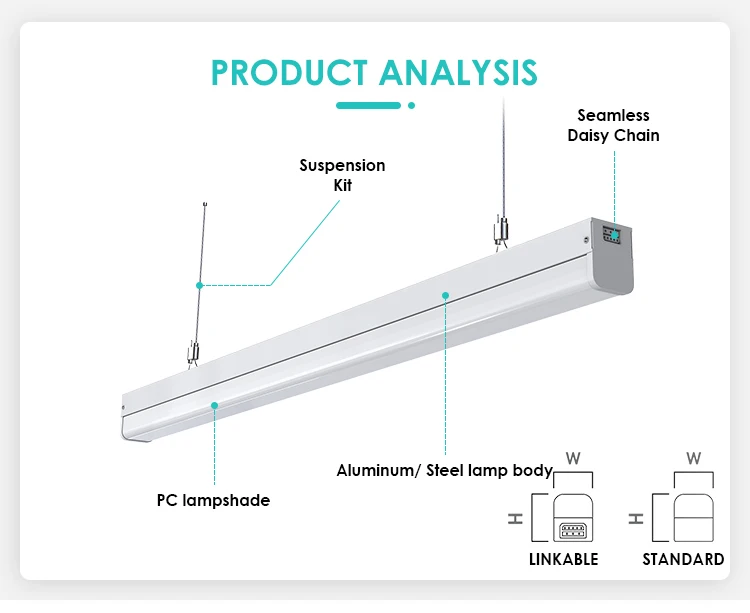 PRODUCT ANALYSIS

Seamless Daisy Chain

Suspension Kit

Aluminum/ Steel lamp body

PC lampshade

W

H

LINKABLE

W

H

STANDARD